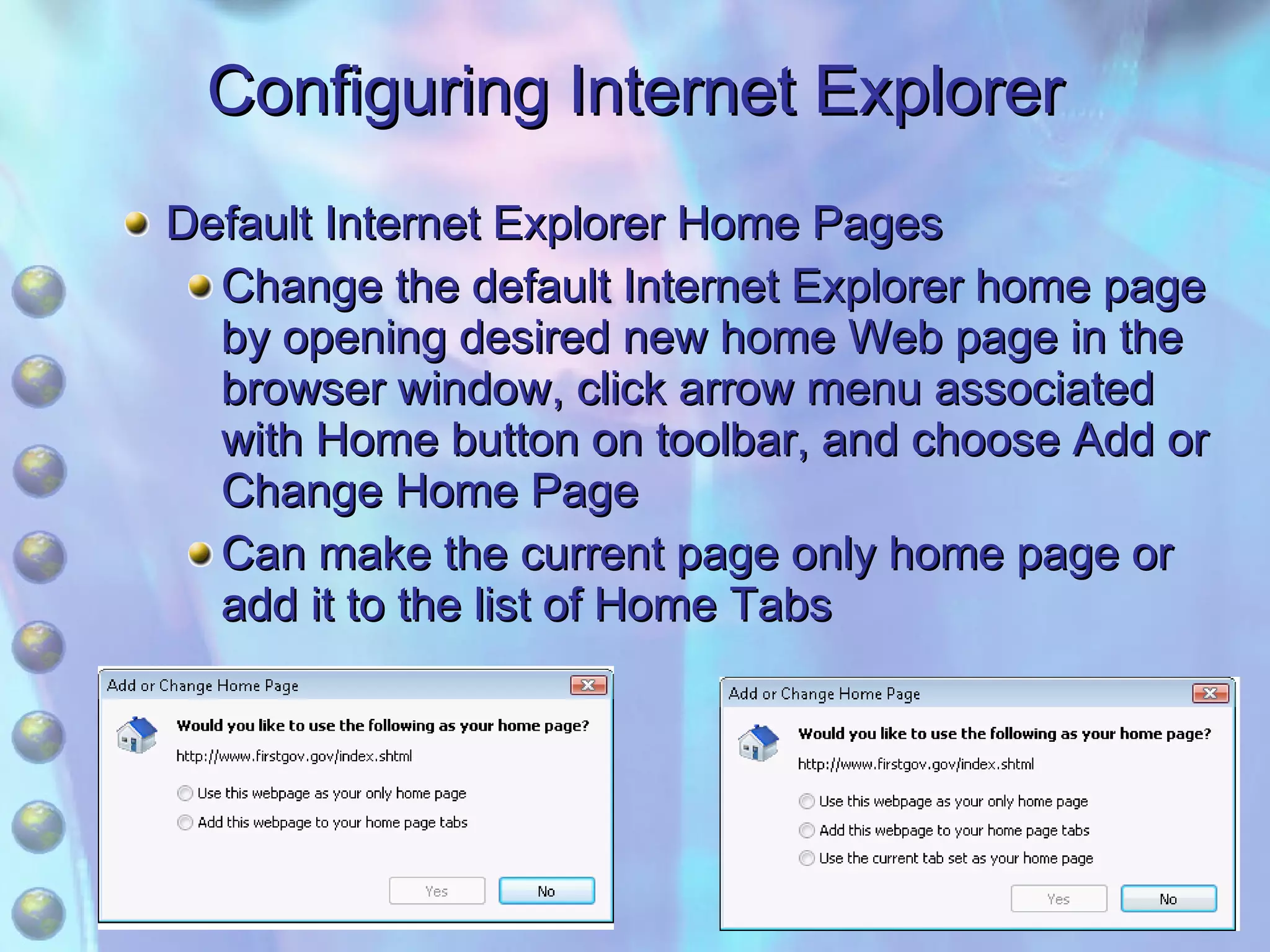 Configuring Internet Explorer

Default Internet Explorer Home Pages

Change the default Internet Explorer home page by opening desired new home Web page in the browser window, click arrow menu associated with Home button on toolbar, and choose Add or Change Home Page

Can make the current page only home page or add it to the list of Home Tabs

Add or Change Home Page

Would you like to use the following as your home page?

http://www.firstgov.gov/index.shtml

Use this webpage as your only home page

Add this webpage to your home page tabs

Yes

No

Add or Change Home Page

Would you like to use the following as your home page?

http://www.firstgov.gov/index.shtml

Use this webpage as your only home page

Add this webpage to your home page tabs

Use the current tab set as your home page

Yes

No